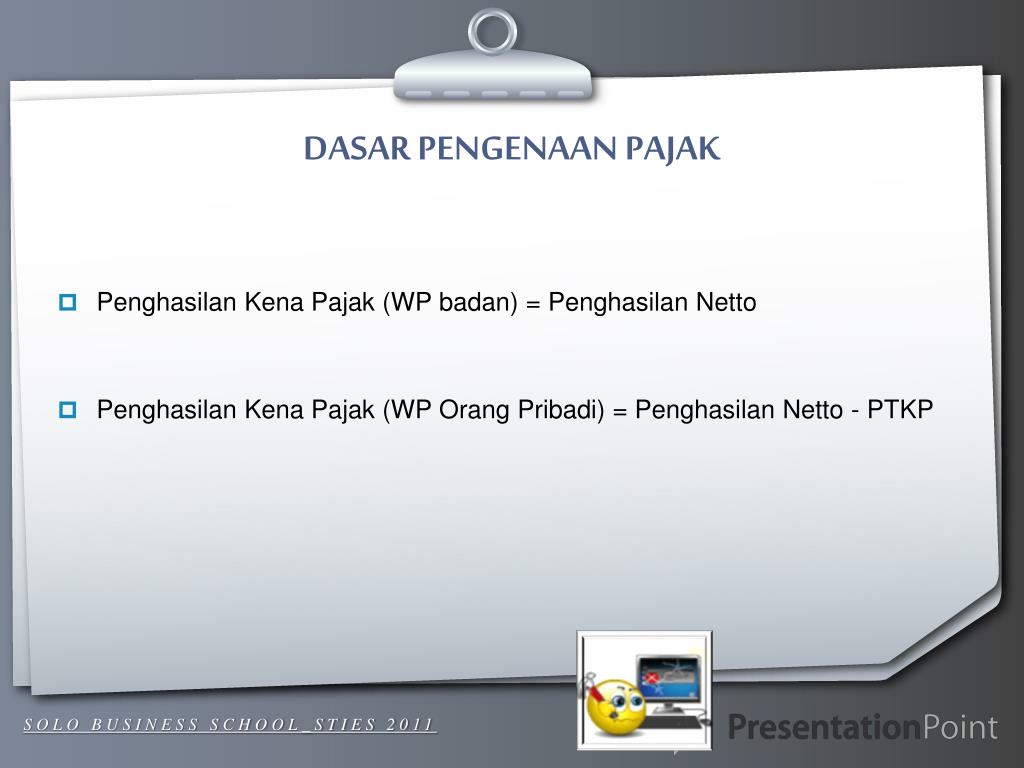 DASAR PENGENAAN PAJAK

Penghasilan Kena Pajak (WP badan) = Penghasilan Netto

Penghasilan Kena Pajak (WP Orang Pribadi) = Penghasilan Netto - PTKP

SOLO BUSINESS SCHOOL_STIES 2011

PresentationPoint